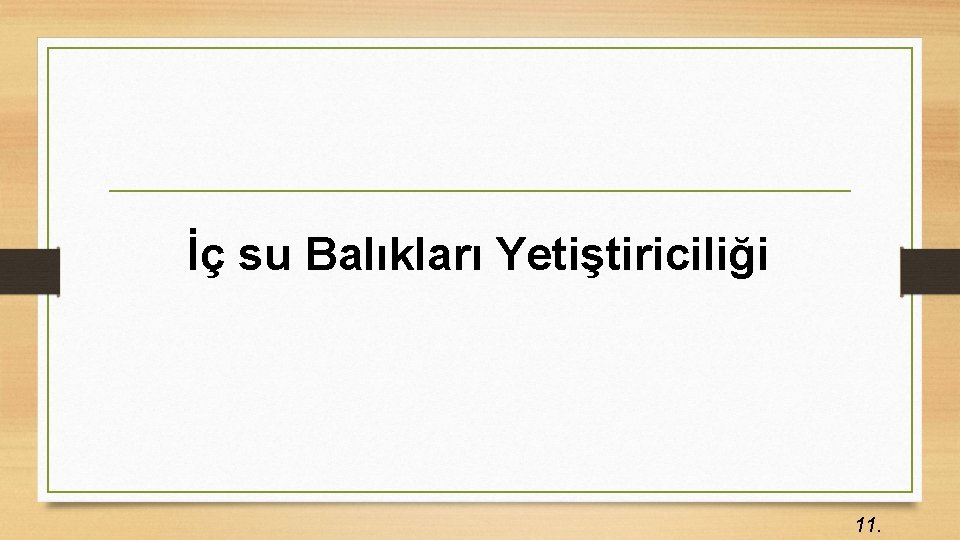 İç su Balıkları Yetiştiriciliği

11.